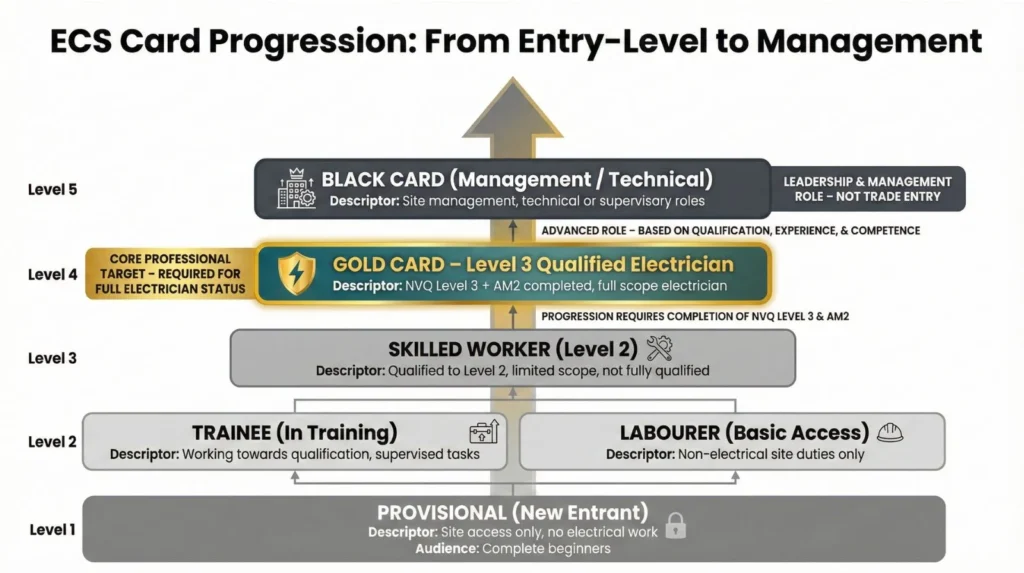 ECS Card Progression: From Entry-Level to Management

Level 5
BLACK CARD (Management / Technical)
Descriptor: Site management, technical or supervisory roles
LEADERSHIP & MANAGEMENT ROLE – NOT TRADE ENTRY

ADVANCED ROLE – BASED ON QUALIFICATION, EXPERIENCE, & COMPETENCE

Level 4
CORE PROFESSIONAL TARGET – REQUIRED FOR FULL ELECTRICIAN STATUS
GOLD CARD – Level 3 Qualified Electrician
Descriptor: NVQ Level 3 + AM2 completed, full scope electrician

PROGRESSION REQUIRES COMPLETION OF NVQ LEVEL 3 & AM2

Level 3
SKILLED WORKER (Level 2)
Descriptor: Qualified to Level 2, limited scope, not fully qualified

Level 2
TRAINEE (In Training)
Descriptor: Working towards qualification, supervised tasks

LABOURER (Basic Access)
Descriptor: Non-electrical site duties only

Level 1
PROVISIONAL (New Entrant)
Descriptor: Site access only, no electrical work
Audience: Complete beginners